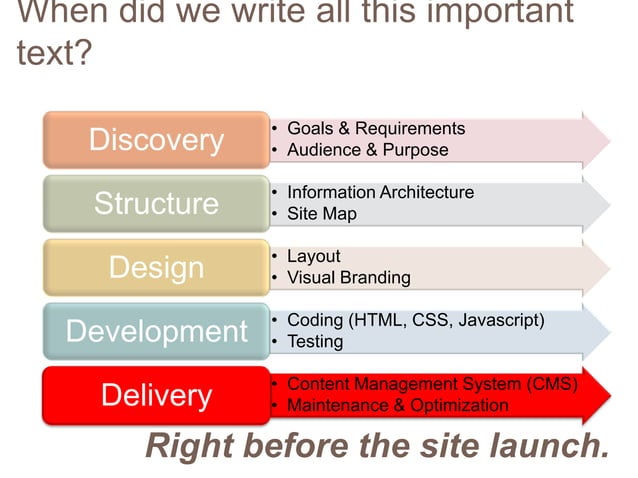 When did we write all this important text?

Discovery
• Goals & Requirements
• Audience & Purpose

Structure
• Information Architecture
• Site Map

Design
• Layout
• Visual Branding

Development
• Coding (HTML, CSS, Javascript)
• Testing

Delivery
• Content Management System (CMS)
• Maintenance & Optimization

Right before the site launch.